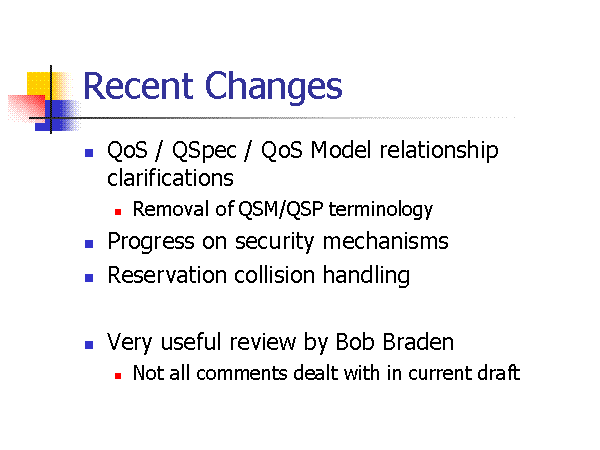 Recent Changes

- QoS / QSpec / QoS Model relationship clarifications
  - Removal of QSM/QSP terminology
- Progress on security mechanisms
- Reservation collision handling

- Very useful review by Bob Braden
  - Not all comments dealt with in current draft